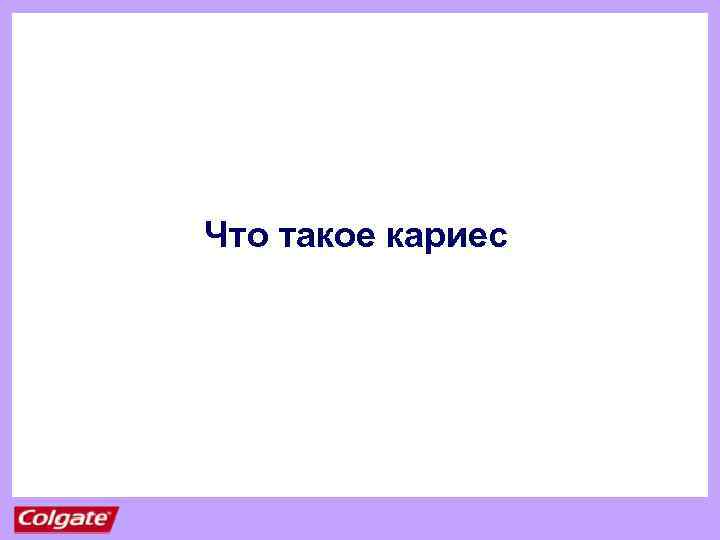 Что такое кариес

Colgate